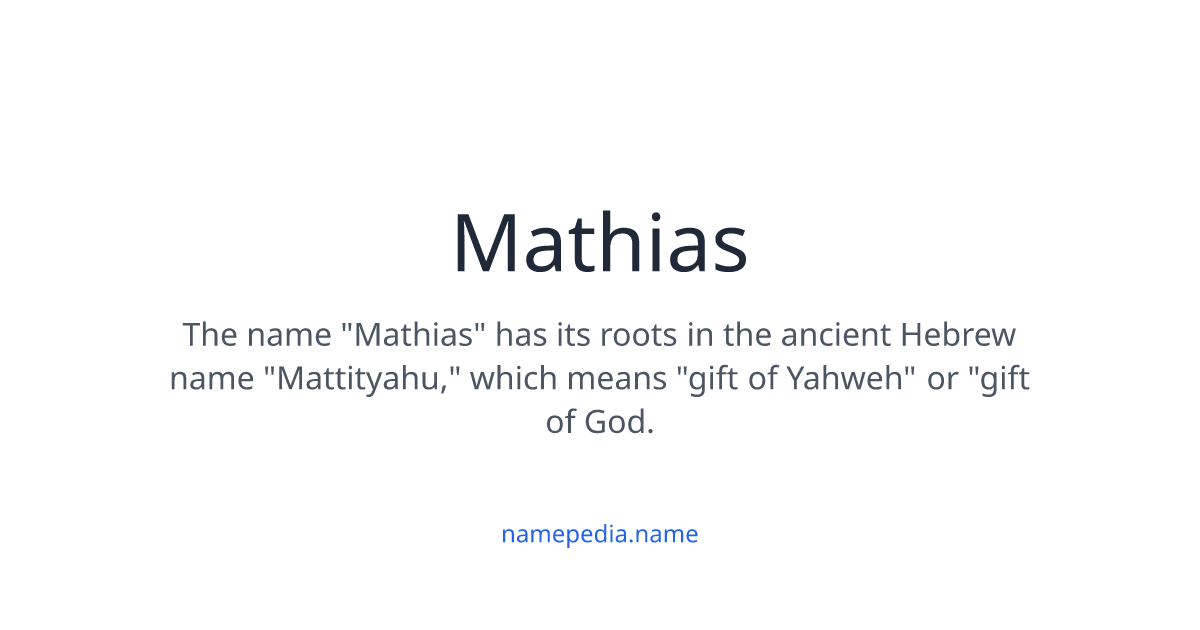 Mathias

The name "Mathias" has its roots in the ancient Hebrew name "Mattityahu," which means "gift of Yahweh" or "gift of God.

namepedia.name